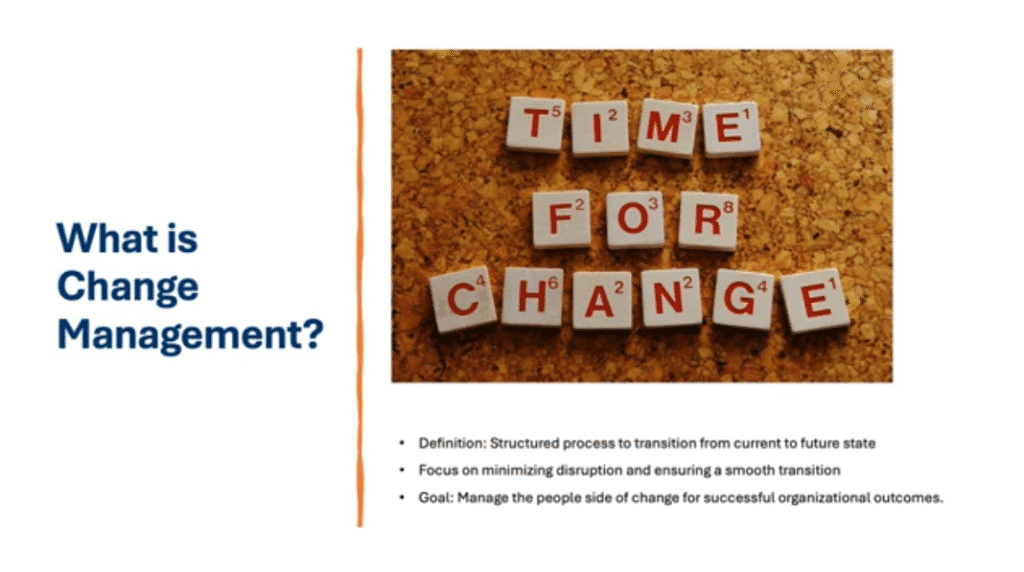 What is Change Management?

T5 I2 M3 E1

F2 O3 R8

C4 H6 A2 N2 G4 E1

• Definition: Structured process to transition from current to future state
• Focus on minimizing disruption and ensuring a smooth transition
• Goal: Manage the people side of change for successful organizational outcomes.